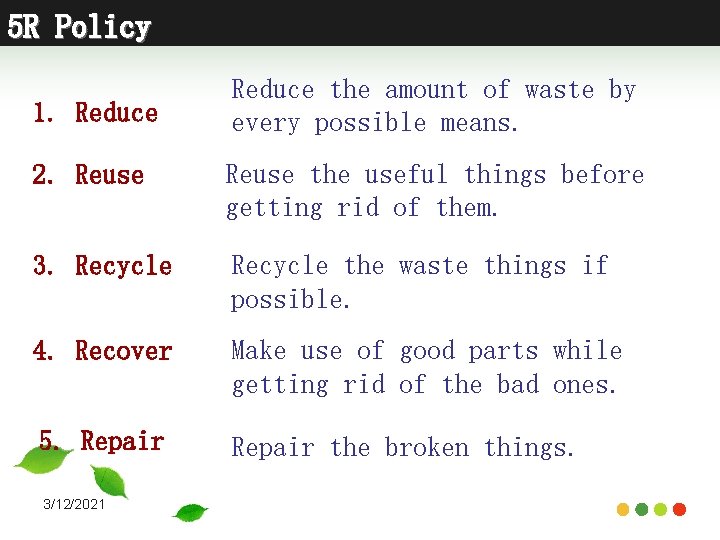 5R Policy

1. Reduce
Reduce the amount of waste by every possible means.

2. Reuse
Reuse the useful things before getting rid of them.

3. Recycle
Recycle the waste things if possible.

4. Recover
Make use of good parts while getting rid of the bad ones.

5. Repair
Repair the broken things.

3/12/2021